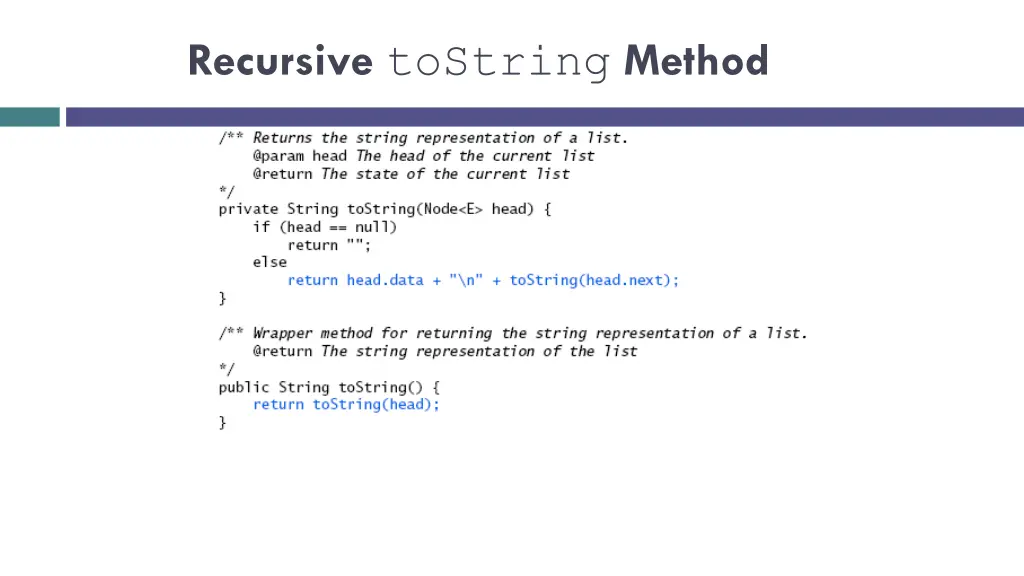 Recursive toString Method

/** Returns the string representation of a list.
    @param head The head of the current list
    @return The state of the current list
*/
private String toString(Node<E> head) {
    if (head == null)
        return "";
    else
        return head.data + "\n" + toString(head.next);
}

/** Wrapper method for returning the string representation of a list.
    @return The string representation of the list
*/
public String toString() {
    return toString(head);
}